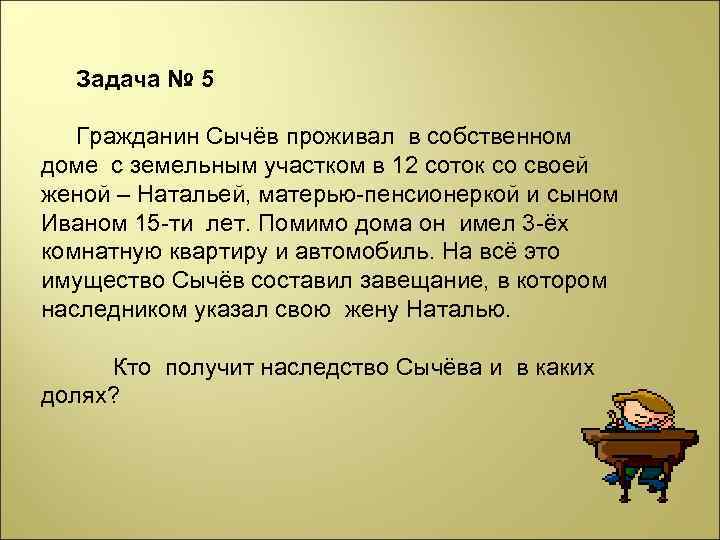 Задача № 5

Гражданин Сычёв проживал в собственном доме с земельным участком в 12 соток со своей женой – Натальей, матерью-пенсионеркой и сыном Иваном 15-ти лет. Помимо дома он имел 3-ёх комнатную квартиру и автомобиль. На всё это имущество Сычёв составил завещание, в котором наследником указал свою жену Наталью.

Кто получит наследство Сычёва и в каких долях?